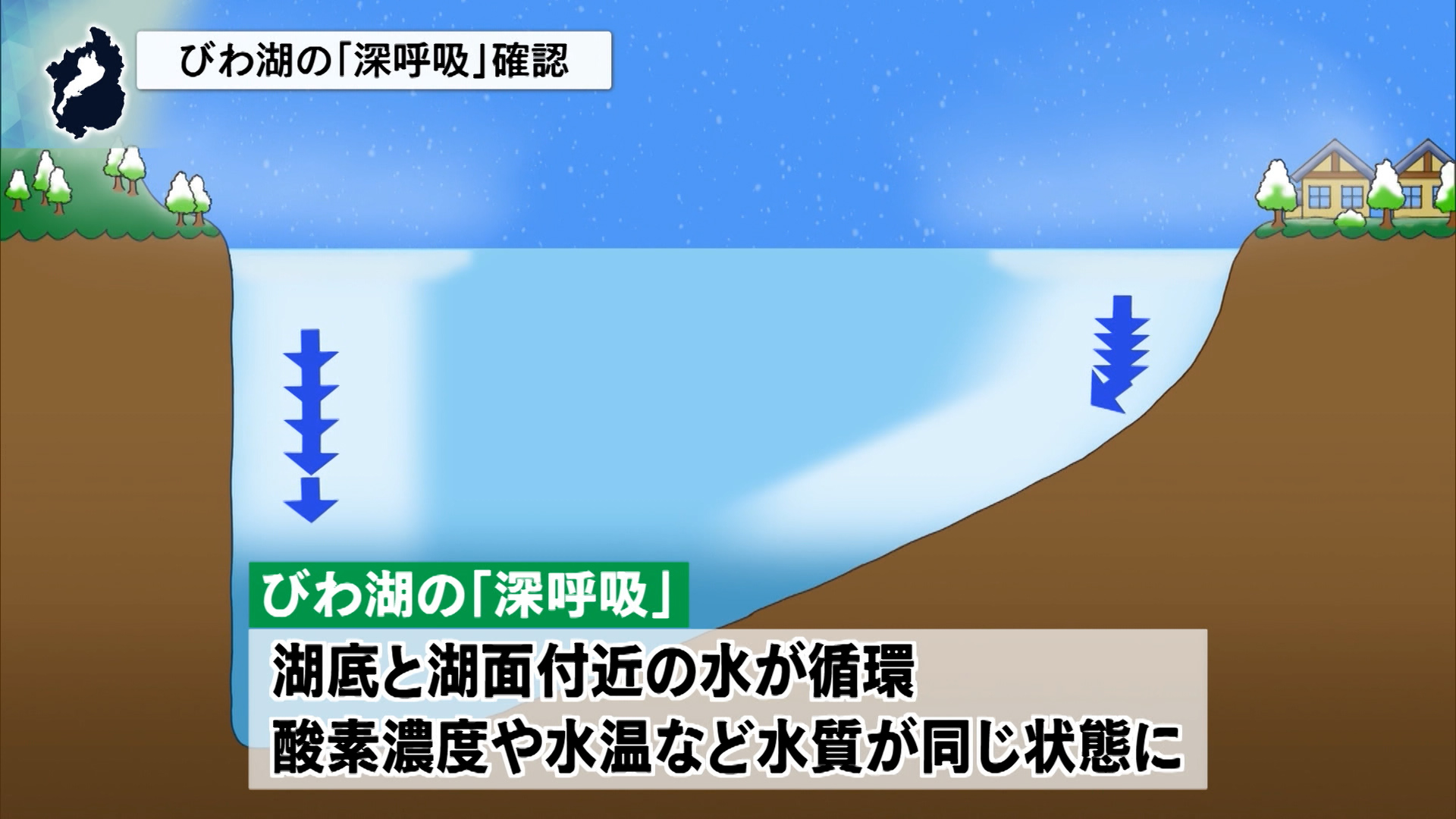 びわ湖の「深呼吸」確認

びわ湖の「深呼吸」

湖底と湖面付近の水が循環
酸素濃度や水温など水質が同じ状態に